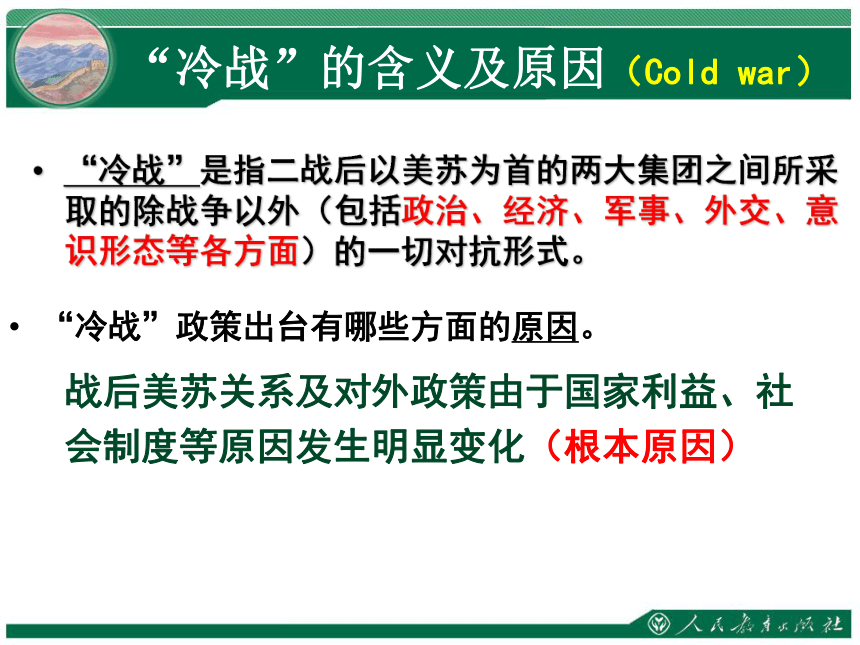 “冷战”的含义及原因（Cold war）

• “冷战”是指二战后以美苏为首的两大集团之间所采取的除战争以外（包括政治、经济、军事、外交、意识形态等各方面）的一切对抗形式。

• “冷战”政策出台有哪些方面的原因。

战后美苏关系及对外政策由于国家利益、社会制度等原因发生明显变化（根本原因）

人民教育出版社